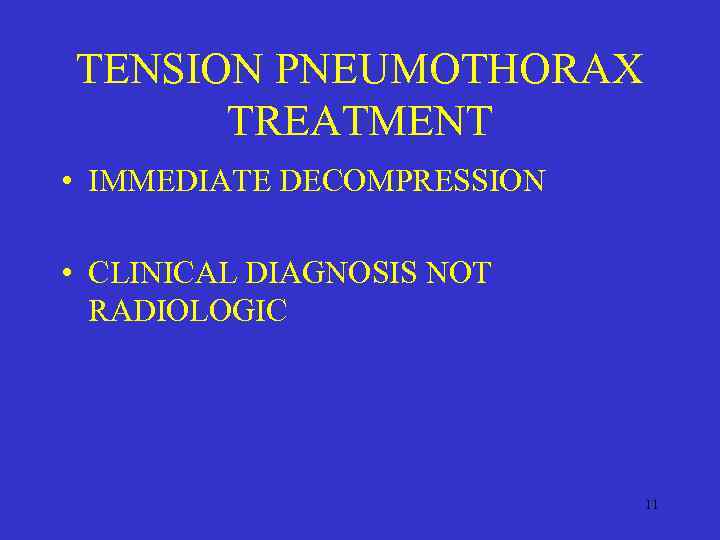 TENSION PNEUMOTHORAX TREATMENT

• IMMEDIATE DECOMPRESSION

• CLINICAL DIAGNOSIS NOT RADIOLOGIC

11